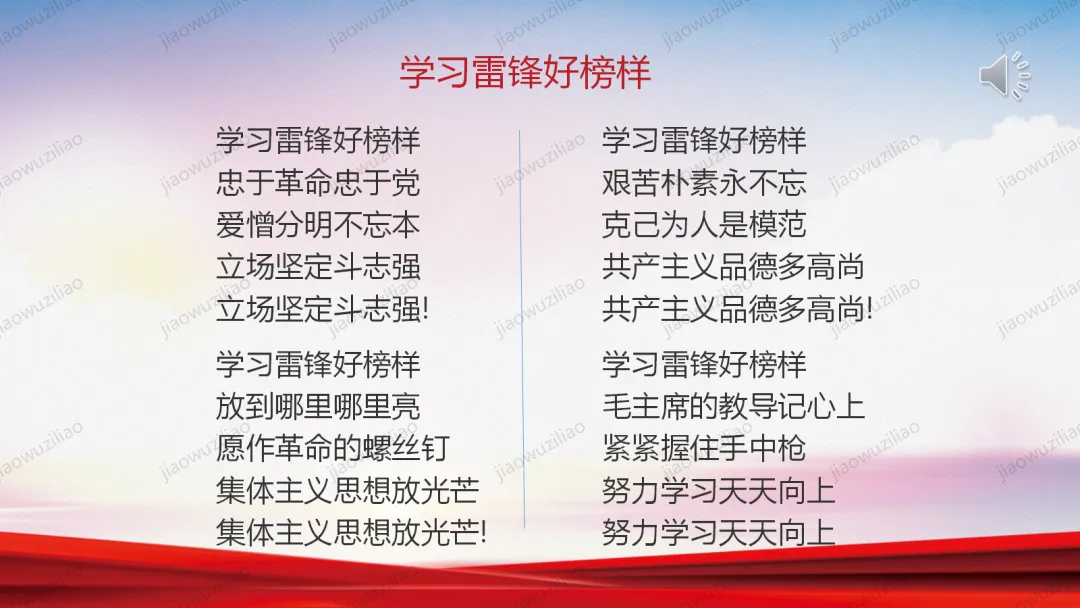 学习雷锋好榜样

学习雷锋好榜样
忠于革命忠于党
爱憎分明不忘本
立场坚定斗志强
立场坚定斗志强!

学习雷锋好榜样
放到哪里哪里亮
愿作革命的螺丝钉
集体主义思想放光芒
集体主义思想放光芒!

学习雷锋好榜样
艰苦朴素永不忘
克己为人是模范
共产主义品德多高尚
共产主义品德多高尚!

学习雷锋好榜样
毛主席的教导记心上
紧紧握住手中枪
努力学习天天向上
努力学习天天向上

jiaowuziliao